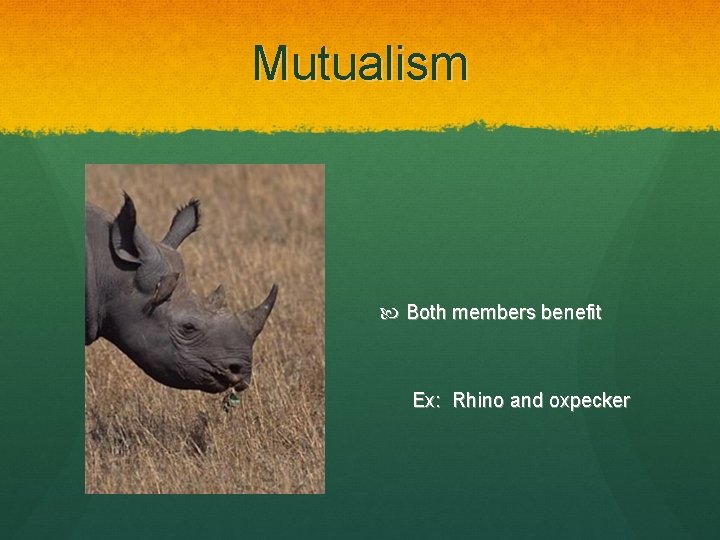 Mutualism

Both members benefit

Ex: Rhino and oxpecker